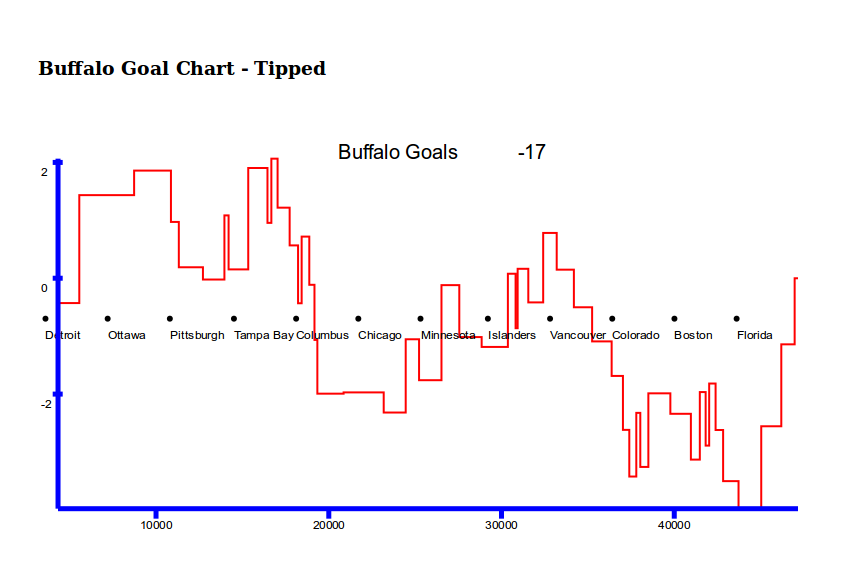 Buffalo Goal Chart - Tipped

Buffalo Goals -17

2

0

-2

Detroit Ottawa Pittsburgh Tampa Bay Columbus Chicago Minnesota Islanders Vancouver Colorado Boston Florida

10000 20000 30000 40000